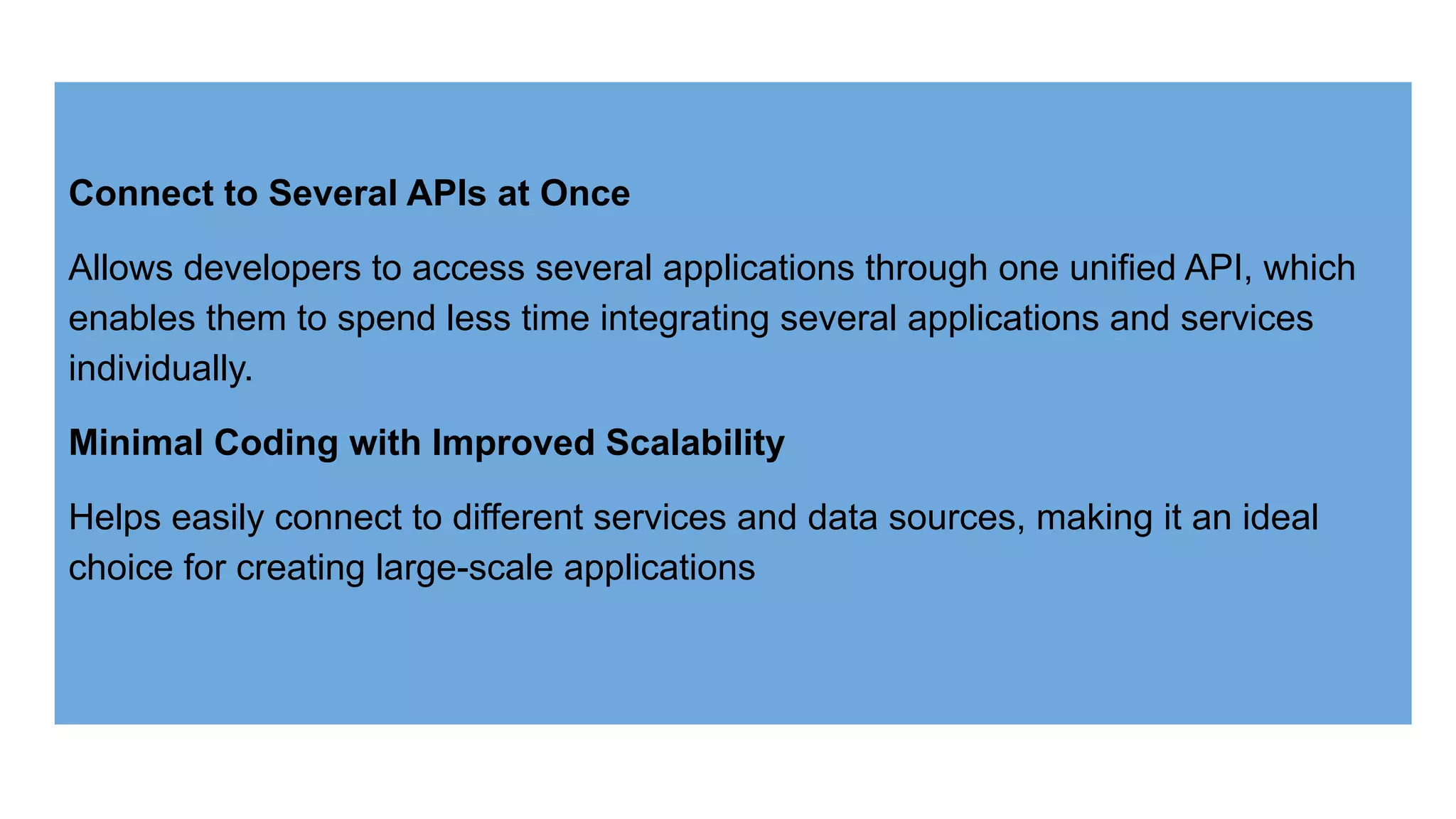 Connect to Several APIs at Once

Allows developers to access several applications through one unified API, which enables them to spend less time integrating several applications and services individually.

Minimal Coding with Improved Scalability

Helps easily connect to different services and data sources, making it an ideal choice for creating large-scale applications